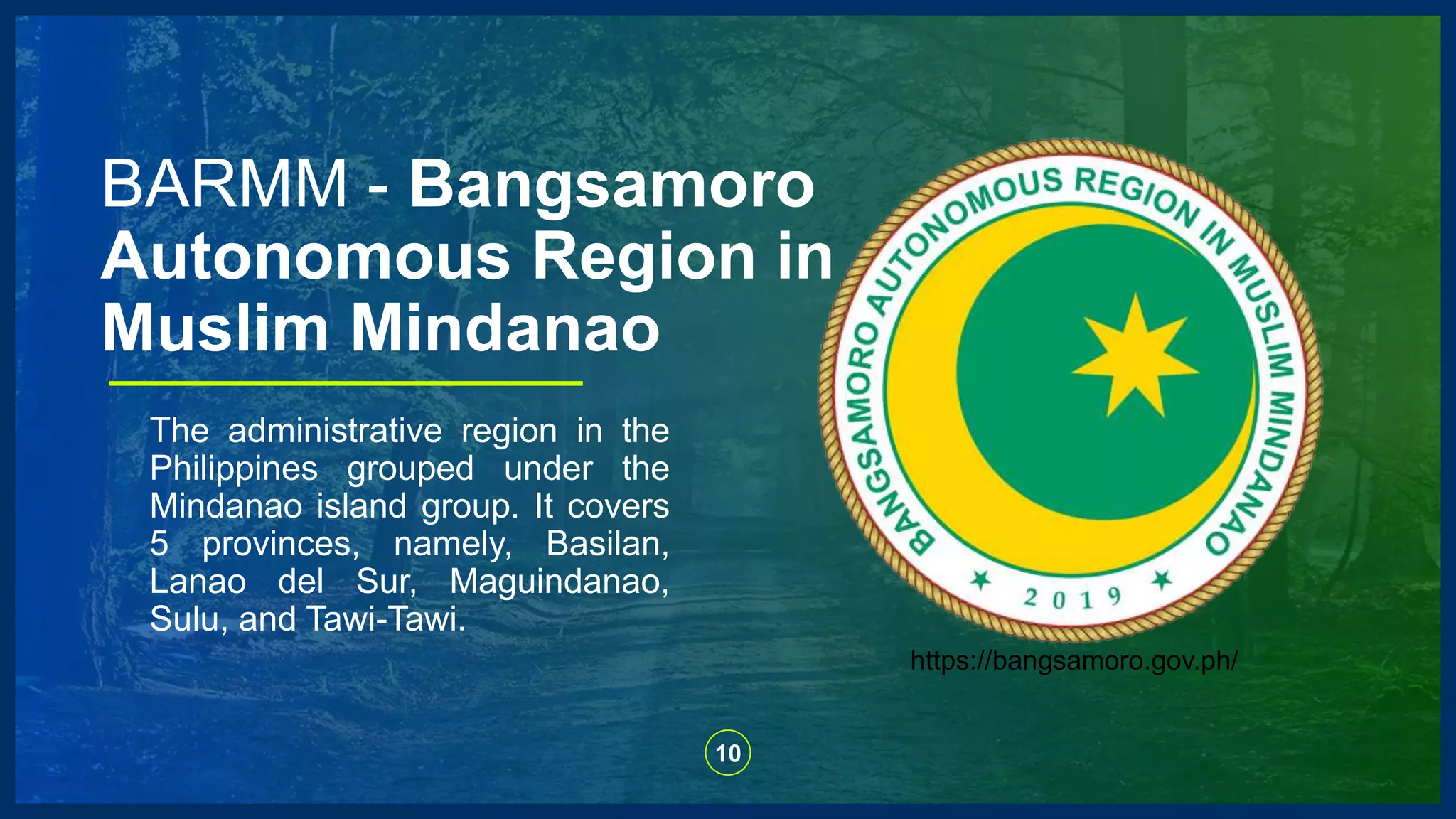 BARMM - Bangsamoro Autonomous Region in Muslim Mindanao

The administrative region in the Philippines grouped under the Mindanao island group. It covers 5 provinces, namely, Basilan, Lanao del Sur, Maguindanao, Sulu, and Tawi-Tawi.

BANGSAMORO AUTONOMOUS REGION IN MUSLIM MINDANAO

2019

https://bangsamoro.gov.ph/

10